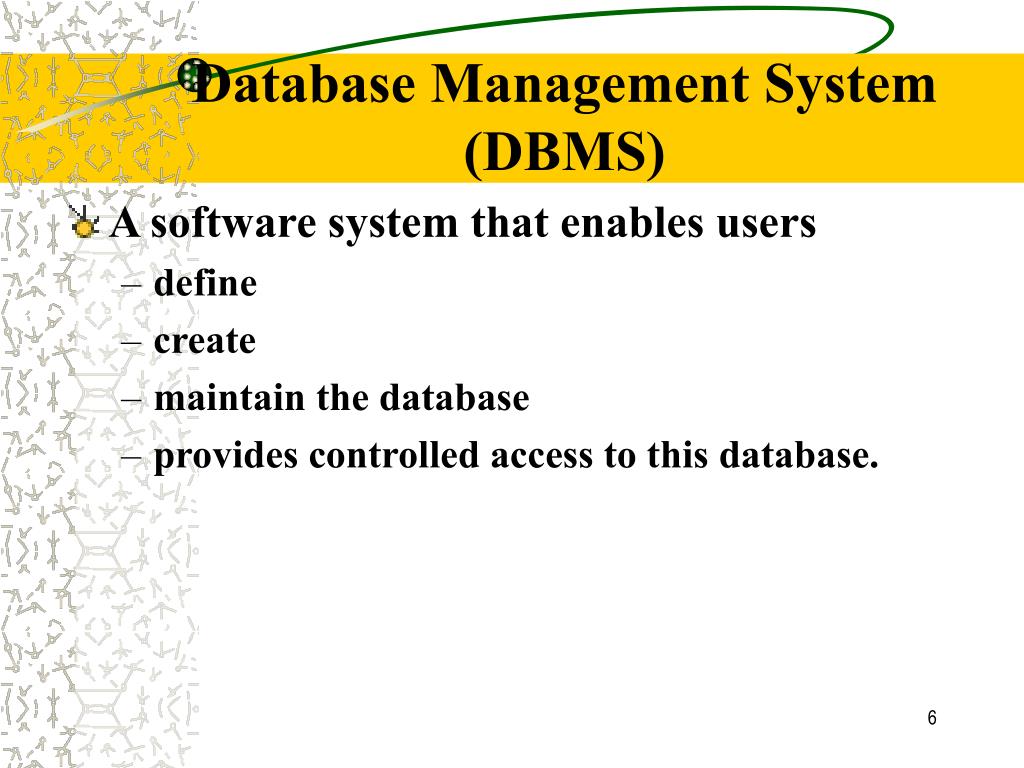 Database Management System (DBMS)

A software system that enables users
– define
– create
– maintain the database
– provides controlled access to this database.

6